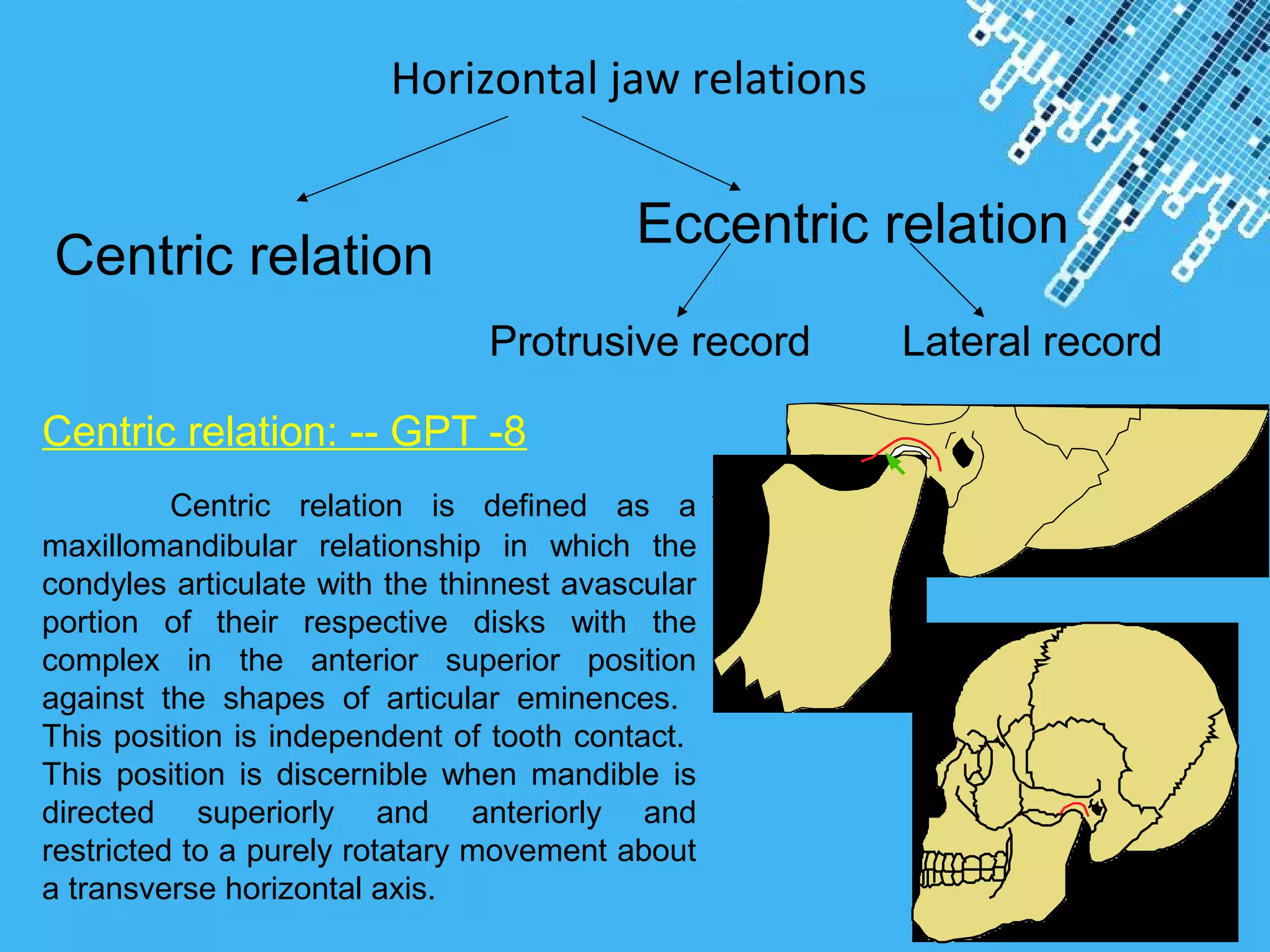 Horizontal jaw relations

Centric relation

Eccentric relation

Protrusive record

Lateral record

Centric relation: -- GPT -8

Centric relation is defined as a maxillomandibular relationship in which the condyles articulate with the thinnest avascular portion of their respective disks with the complex in the anterior superior position against the shapes of articular eminences. This position is independent of tooth contact. This position is discernible when mandible is directed superiorly and anteriorly and restricted to a purely rotatary movement about a transverse horizontal axis.